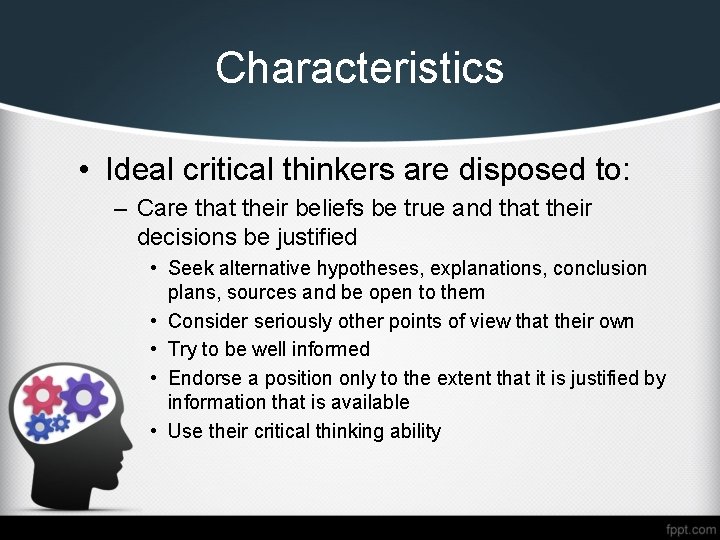 Characteristics

• Ideal critical thinkers are disposed to:

– Care that their beliefs be true and that their decisions be justified

• Seek alternative hypotheses, explanations, conclusion plans, sources and be open to them
• Consider seriously other points of view that their own
• Try to be well informed
• Endorse a position only to the extent that it is justified by information that is available
• Use their critical thinking ability

fppt.com